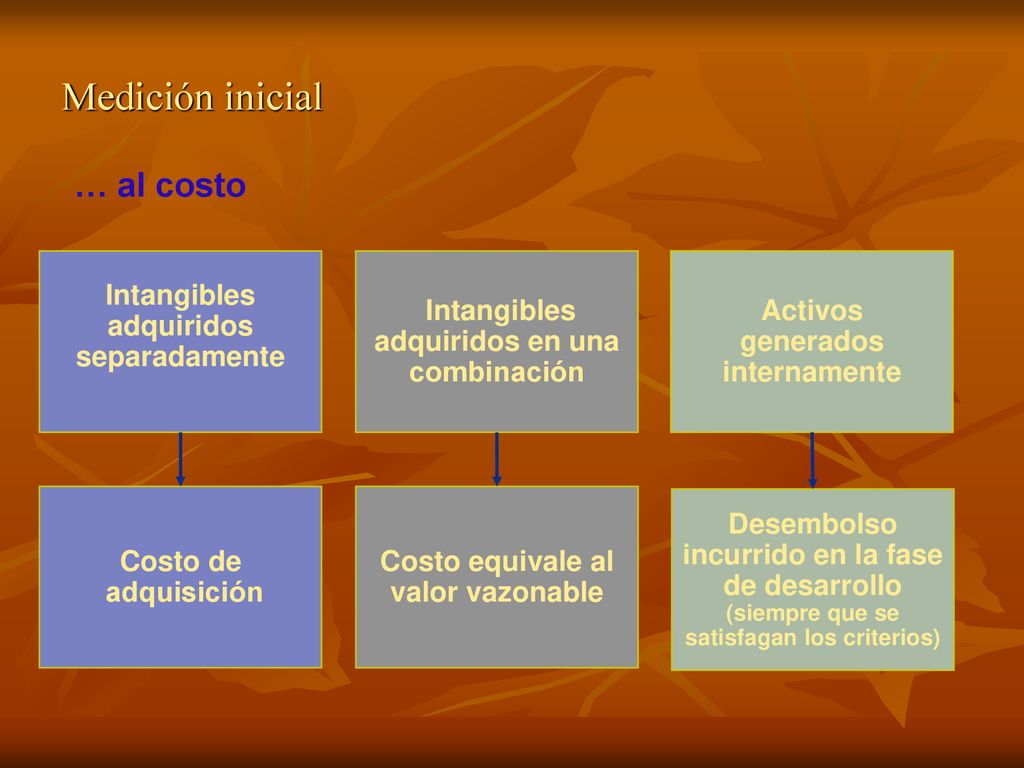 Medición inicial

… al costo

Intangibles adquiridos separadamente

Intangibles adquiridos en una combinación

Activos generados internamente

Costo de adquisición

Costo equivale al valor vazonable

Desembolso incurrido en la fase de desarrollo (siempre que se satisfagan los criterios)